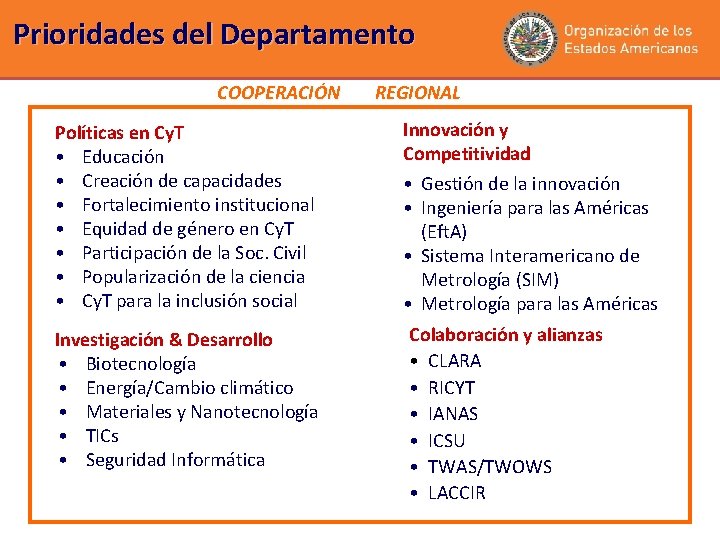 Prioridades del Departamento

Organización de los Estados Americanos

COOPERACIÓN REGIONAL

Políticas en CyT
• Educación
• Creación de capacidades
• Fortalecimiento institucional
• Equidad de género en CyT
• Participación de la Soc. Civil
• Popularización de la ciencia
• CyT para la inclusión social

Investigación & Desarrollo
• Biotecnología
• Energía/Cambio climático
• Materiales y Nanotecnología
• TICs
• Seguridad Informática

Innovación y Competitividad
• Gestión de la innovación
• Ingeniería para las Américas (EftA)
• Sistema Interamericano de Metrología (SIM)
• Metrología para las Américas

Colaboración y alianzas
• CLARA
• RICYT
• IANAS
• ICSU
• TWAS/TWOWS
• LACCIR